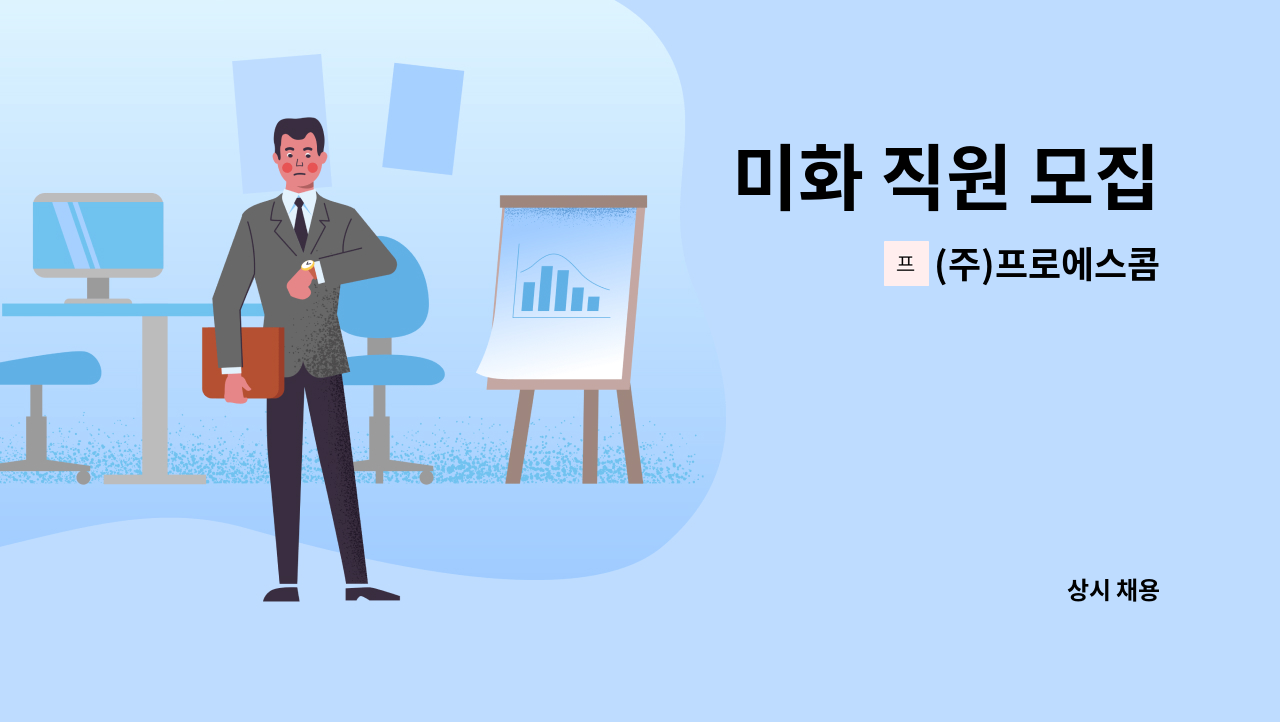 미화 직원 모집

프 (주)프로에스콤

상시 채용